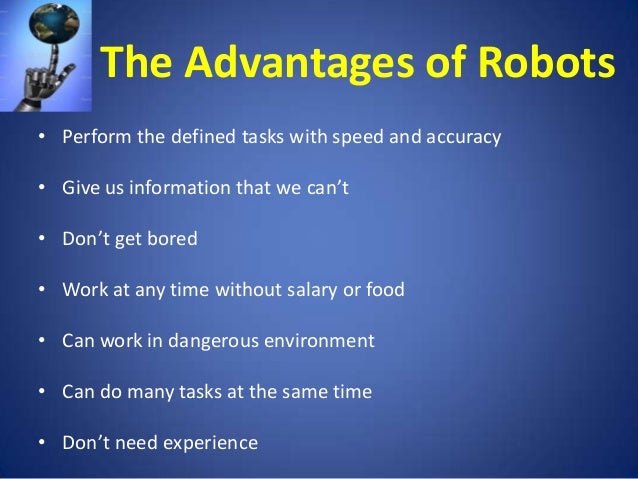 The Advantages of Robots

• Perform the defined tasks with speed and accuracy

• Give us information that we can't

• Don't get bored

• Work at any time without salary or food

• Can work in dangerous environment

• Can do many tasks at the same time

• Don't need experience